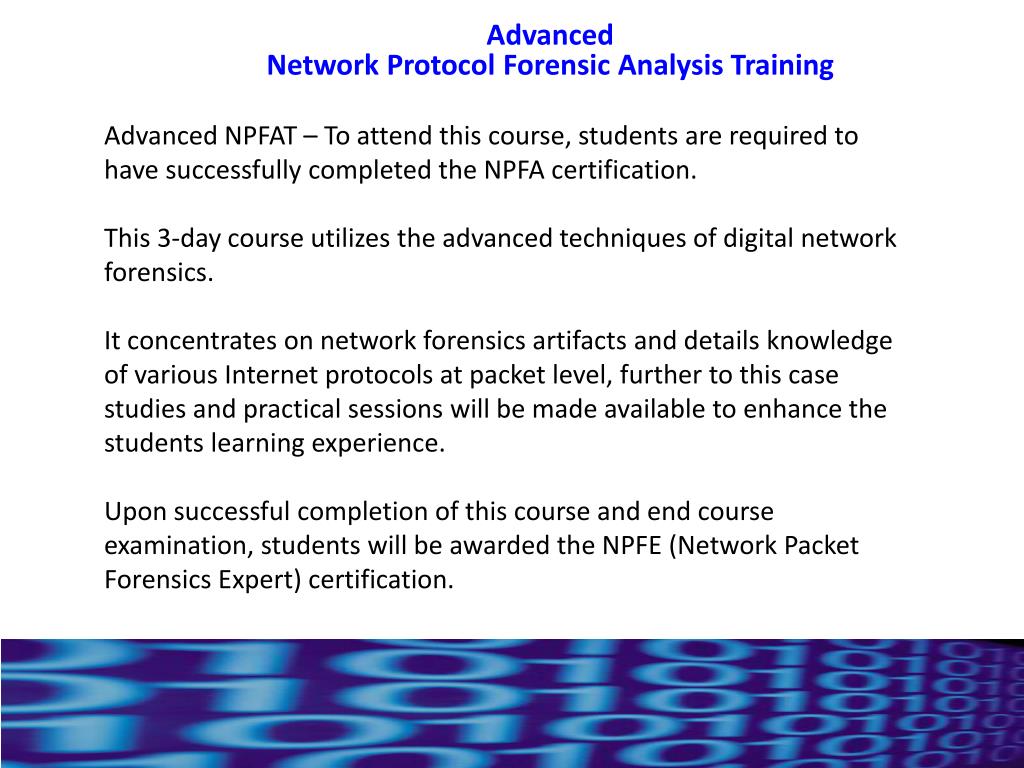 Advanced
Network Protocol Forensic Analysis Training

Advanced NPFAT – To attend this course, students are required to have successfully completed the NPFA certification.

This 3-day course utilizes the advanced techniques of digital network forensics.

It concentrates on network forensics artifacts and details knowledge of various Internet protocols at packet level, further to this case studies and practical sessions will be made available to enhance the students learning experience.

Upon successful completion of this course and end course examination, students will be awarded the NPFE (Network Packet Forensics Expert) certification.